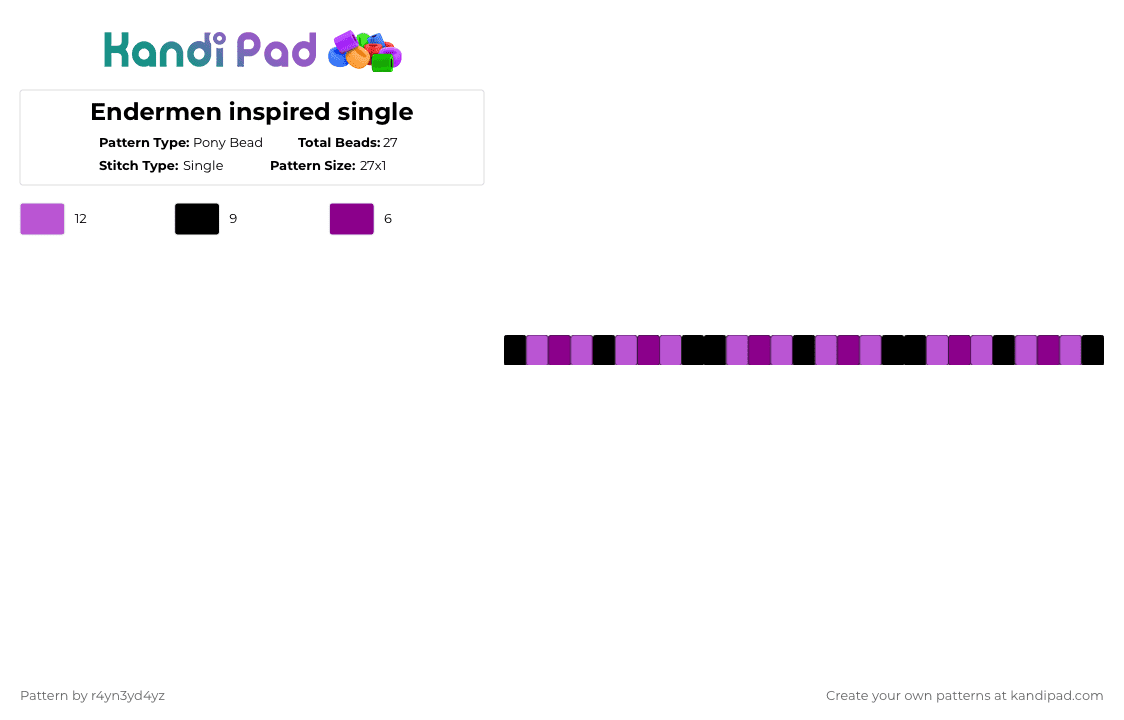 Kandi Pad

Endermen inspired single

Pattern Type: Pony Bead   Total Beads: 27

Stitch Type: Single   Pattern Size: 27x1

12   9   6

Pattern by r4yn3yd4yz

Create your own patterns at kandipad.com